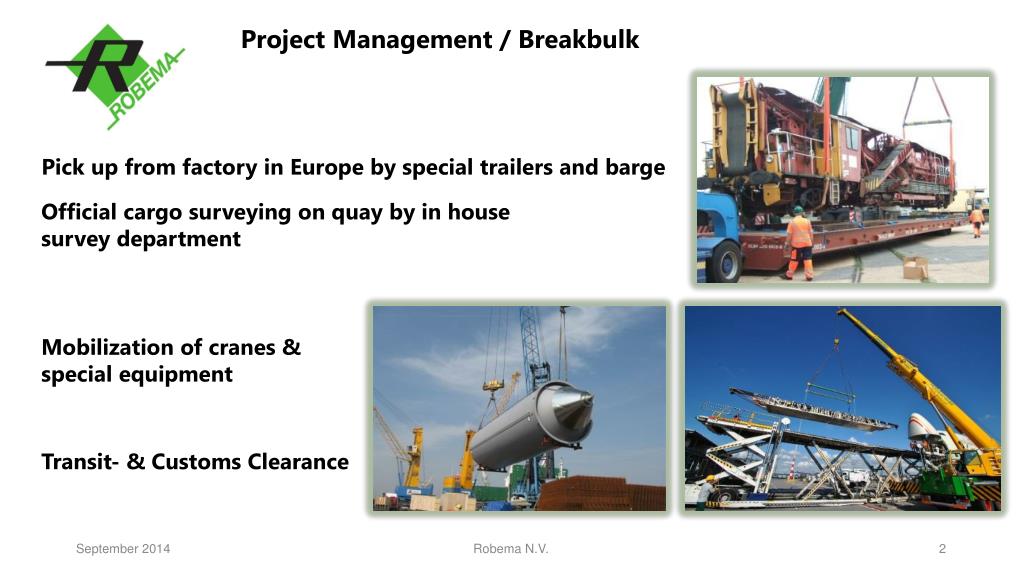 R
ROBEMA

Project Management / Breakbulk

Pick up from factory in Europe by special trailers and barge

Official cargo surveying on quay by in house survey department

Mobilization of cranes & special equipment

Transit- & Customs Clearance

September 2014

Robema N.V.

2